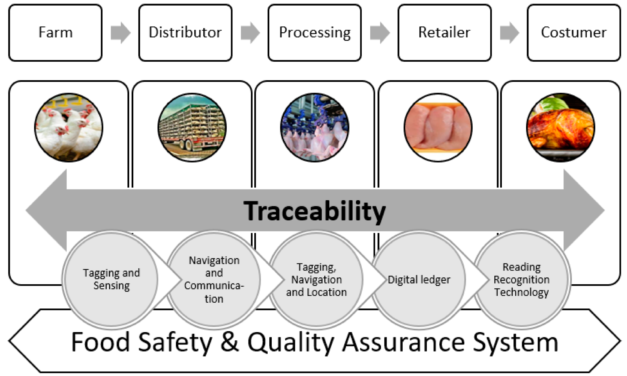 Farm

Distributor

Processing

Retailer

Costumer

Traceability

Tagging and Sensing

Navigation and Communication

Tagging, Navigation and Location

Digital ledger

Reading Recognition Technology

Food Safety & Quality Assurance System